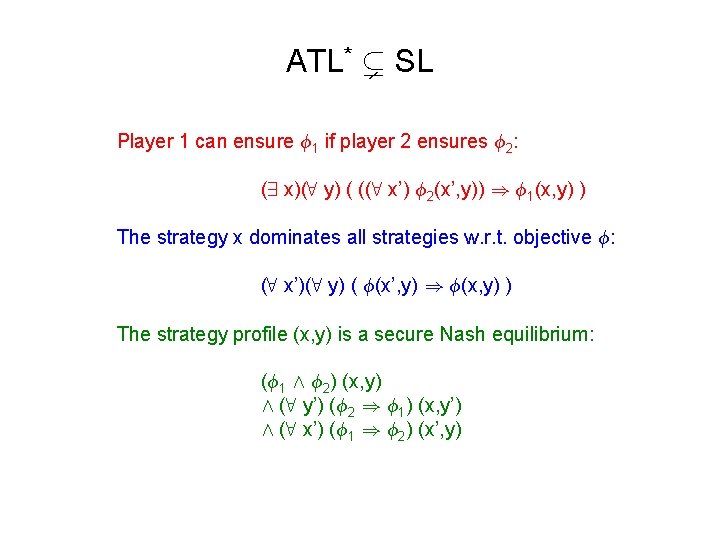 $ATL^* \subsetneq SL$

Player 1 can ensure $\phi_1$ if player 2 ensures $\phi_2$:

$(\exists x)(\forall y) ( ((\forall x') \phi_2(x',y)) \Rightarrow \phi_1(x,y) )$

The strategy x dominates all strategies w.r.t. objective $\phi$:

$(\forall x')(\forall y) ( \phi(x',y) \Rightarrow \phi(x,y) )$

The strategy profile (x,y) is a secure Nash equilibrium:

$(\phi_1 \wedge \phi_2) (x,y)$
$\wedge (\forall y') (\phi_2 \Rightarrow \phi_1) (x,y')$
$\wedge (\forall x') (\phi_1 \Rightarrow \phi_2) (x',y)$